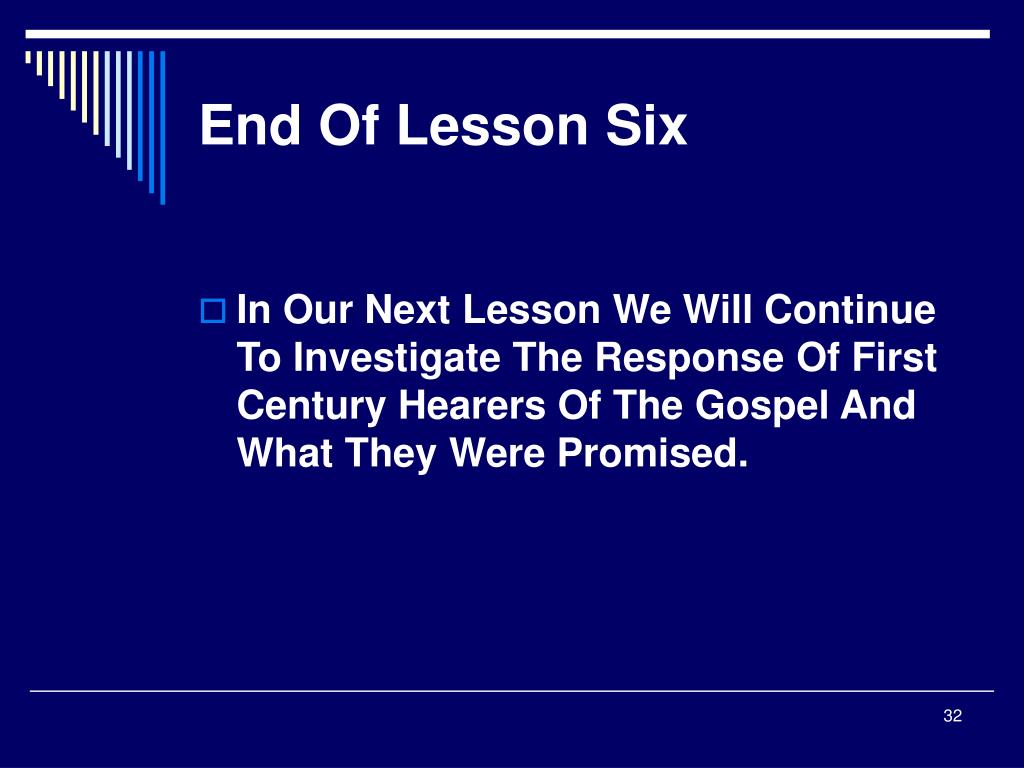 End Of Lesson Six

In Our Next Lesson We Will Continue To Investigate The Response Of First Century Hearers Of The Gospel And What They Were Promised.

32